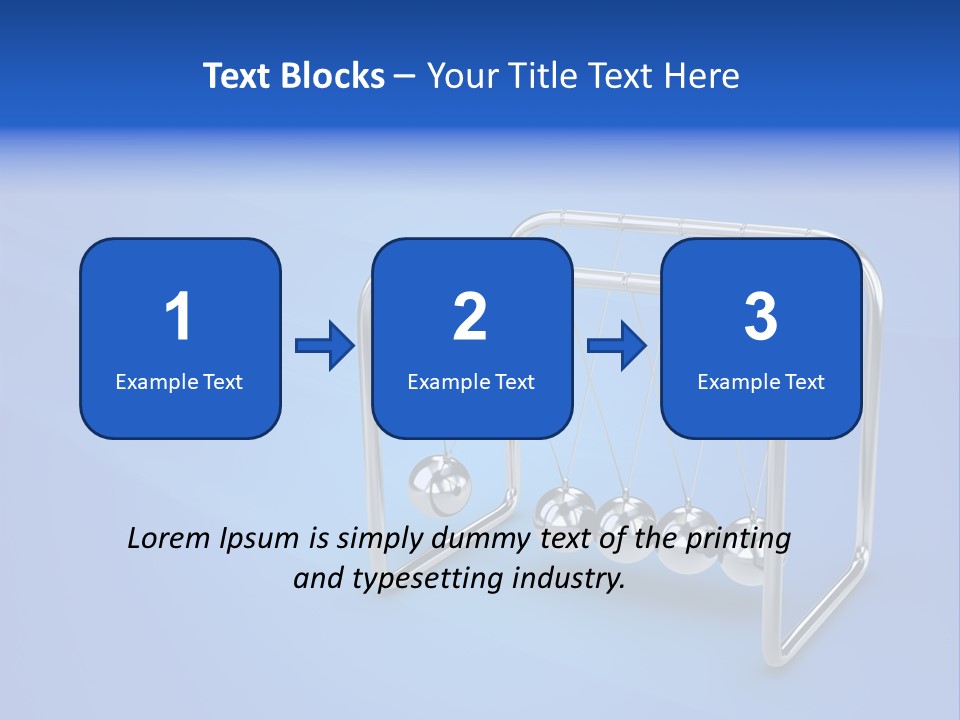 Text Blocks – Your Title Text Here

1
Example Text

2
Example Text

3
Example Text

Lorem Ipsum is simply dummy text of the printing and typesetting industry.